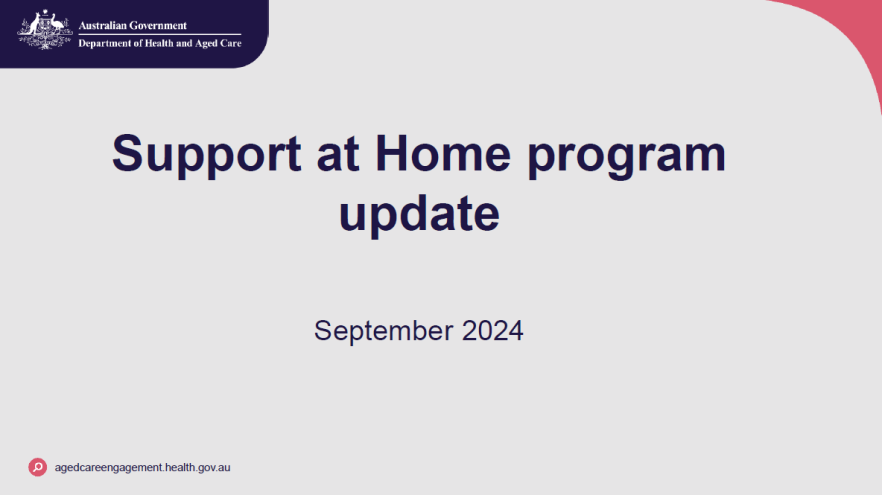 Australian Government
Department of Health and Aged Care

Support at Home program update

September 2024

agedcareengagement.health.gov.au